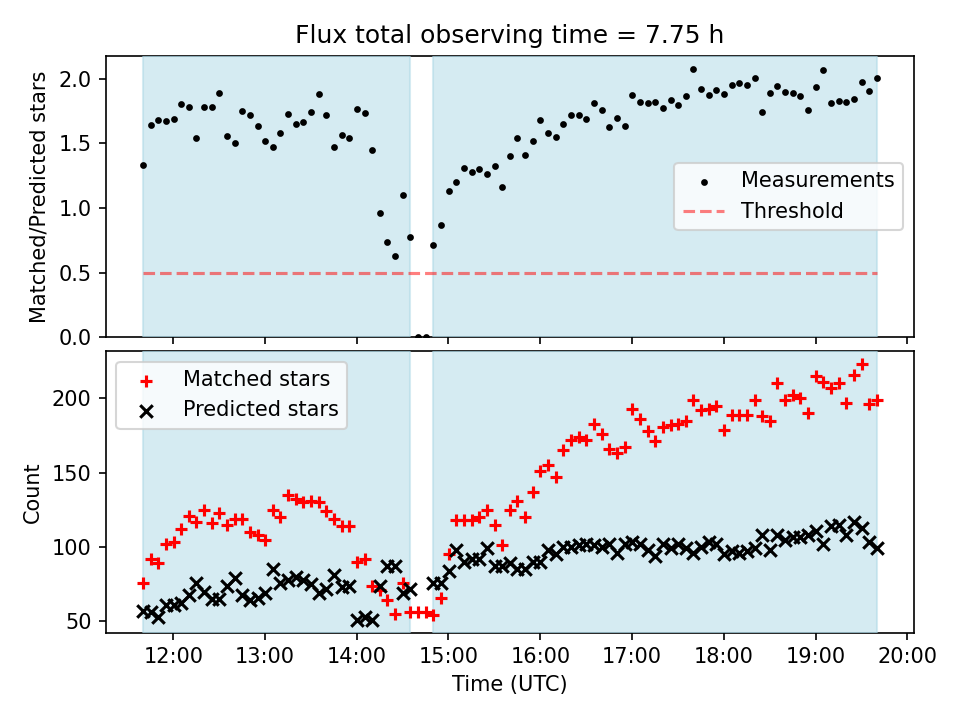 Flux total observing time = 7.75 h

Matched/Predicted stars

2.0
1.5
1.0
0.5
0.0

Measurements
Threshold

Matched stars
Predicted stars

Count

200
150
100
50

12:00
13:00
14:00
15:00
16:00
17:00
18:00
19:00
20:00

Time (UTC)